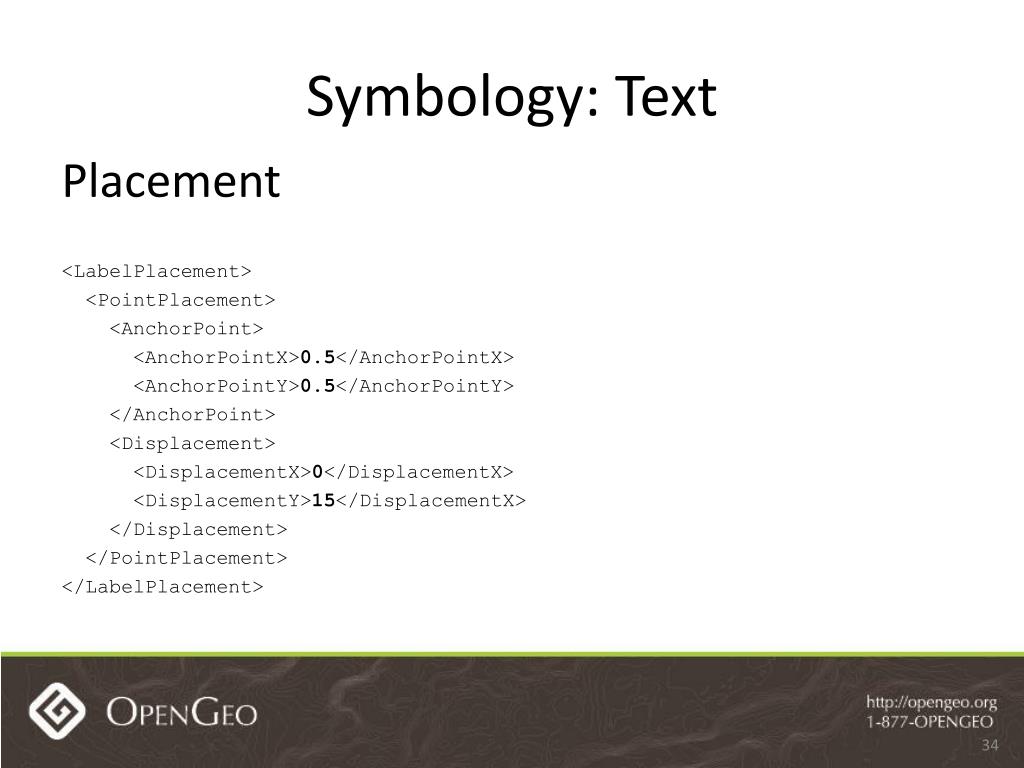 Symbology: Text

Placement

<LabelPlacement>
  <PointPlacement>
    <AnchorPoint>
      <AnchorPointX>0.5</AnchorPointX>
      <AnchorPointY>0.5</AnchorPointY>
    </AnchorPoint>
    <Displacement>
      <DisplacementX>0</DisplacementX>
      <DisplacementY>15</DisplacementX>
    </Displacement>
  </PointPlacement>
</LabelPlacement>

OpenGeo

http://opengeo.org
1-877-OPENGEO

34